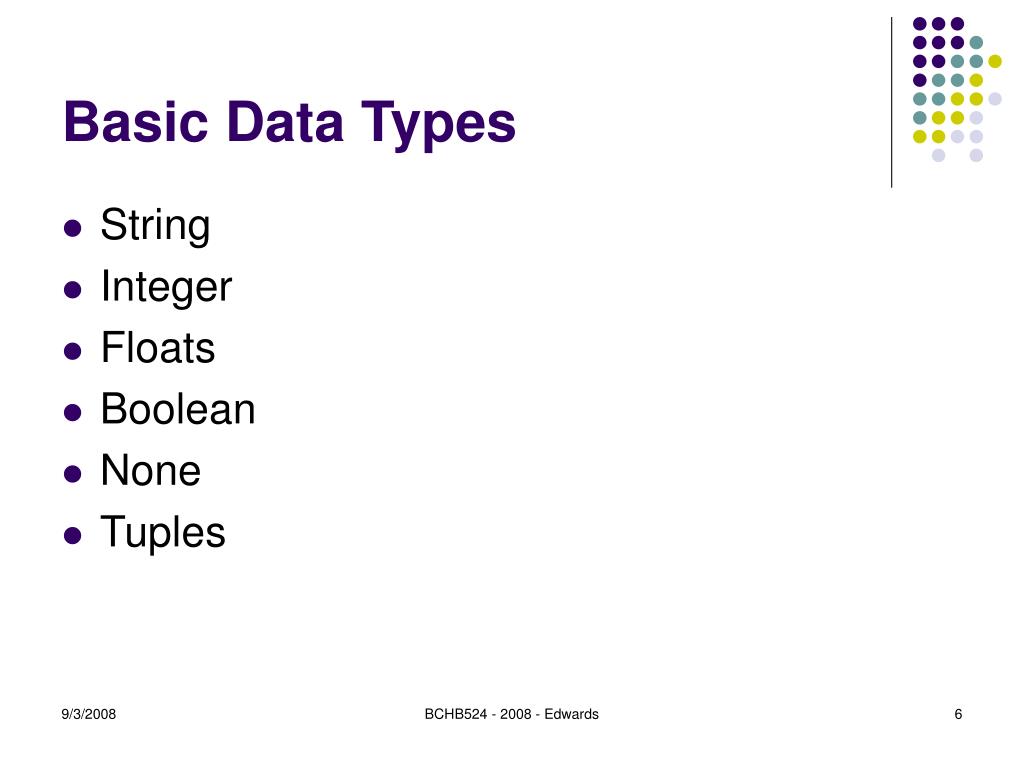 Basic Data Types

- String
- Integer
- Floats
- Boolean
- None
- Tuples

9/3/2008

BCHB524 - 2008 - Edwards

6